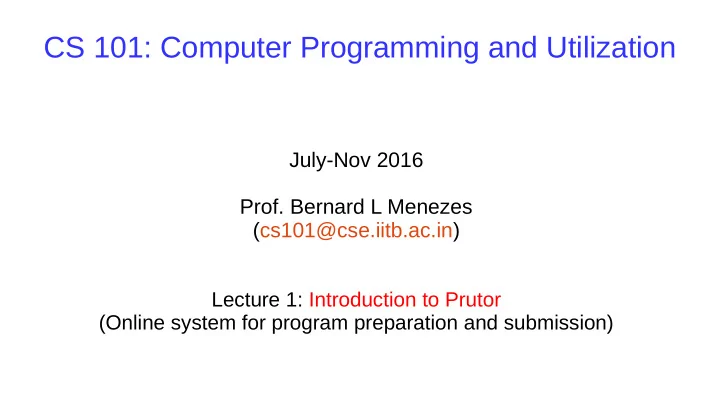 CS 101: Computer Programming and Utilization

July-Nov 2016

Prof. Bernard L Menezes
(cs101@cse.iitb.ac.in)

Lecture 1: Introduction to Prutor
(Online system for program preparation and submission)